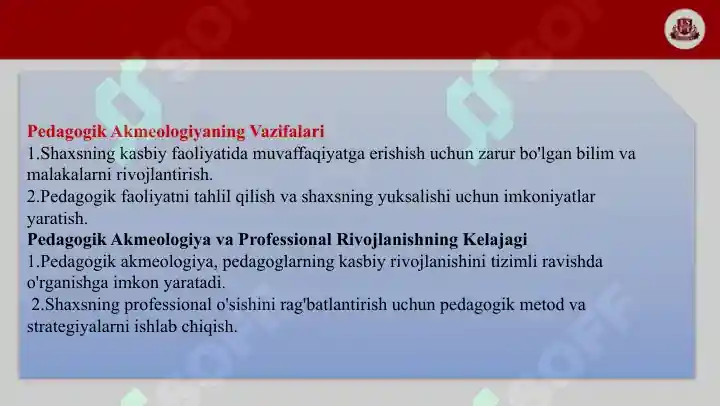 Pedagogik Akmeologiyaning Vazifalari
1.Shaxsning kasbiy faoliyatida muvaffaqiyatga erishish uchun zarur bo'lgan bilim va malakalarni rivojlantirish.
2.Pedagogik faoliyatni tahlil qilish va shaxsning yuksalishi uchun imkoniyatlar yaratish.
Pedagogik Akmeologiya va Professional Rivojlanishning Kelajagi
1.Pedagogik akmeologiya, pedagoglarning kasbiy rivojlanishini tizimli ravishda o'rganishga imkon yaratadi.
2.Shaxsning professional o'sishini rag'batlantirish uchun pedagogik metod va strategiyalarni ishlab chiqish.